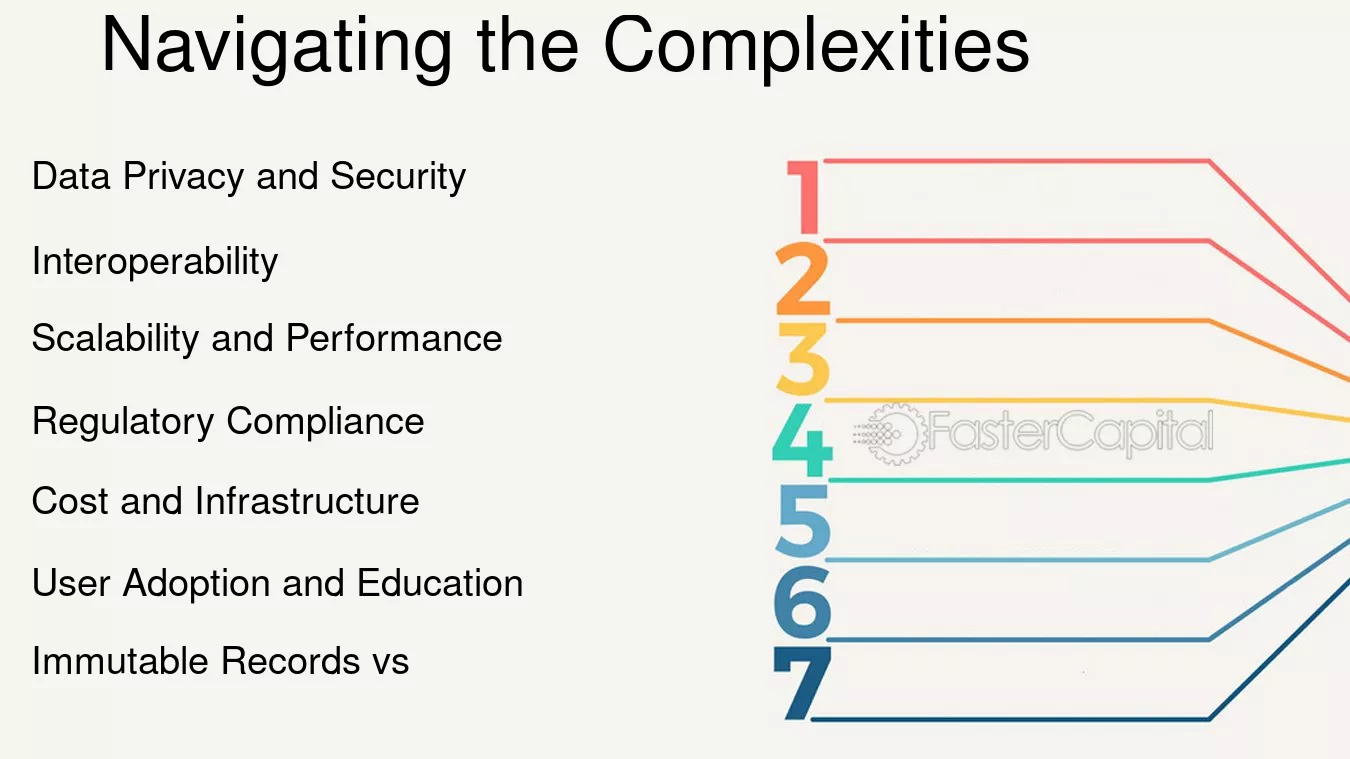 Navigating the Complexities

Data Privacy and Security

Interoperability

Scalability and Performance

Regulatory Compliance

Cost and Infrastructure

User Adoption and Education

Immutable Records vs

1
2
3
4
5
6
7

FasterCapital